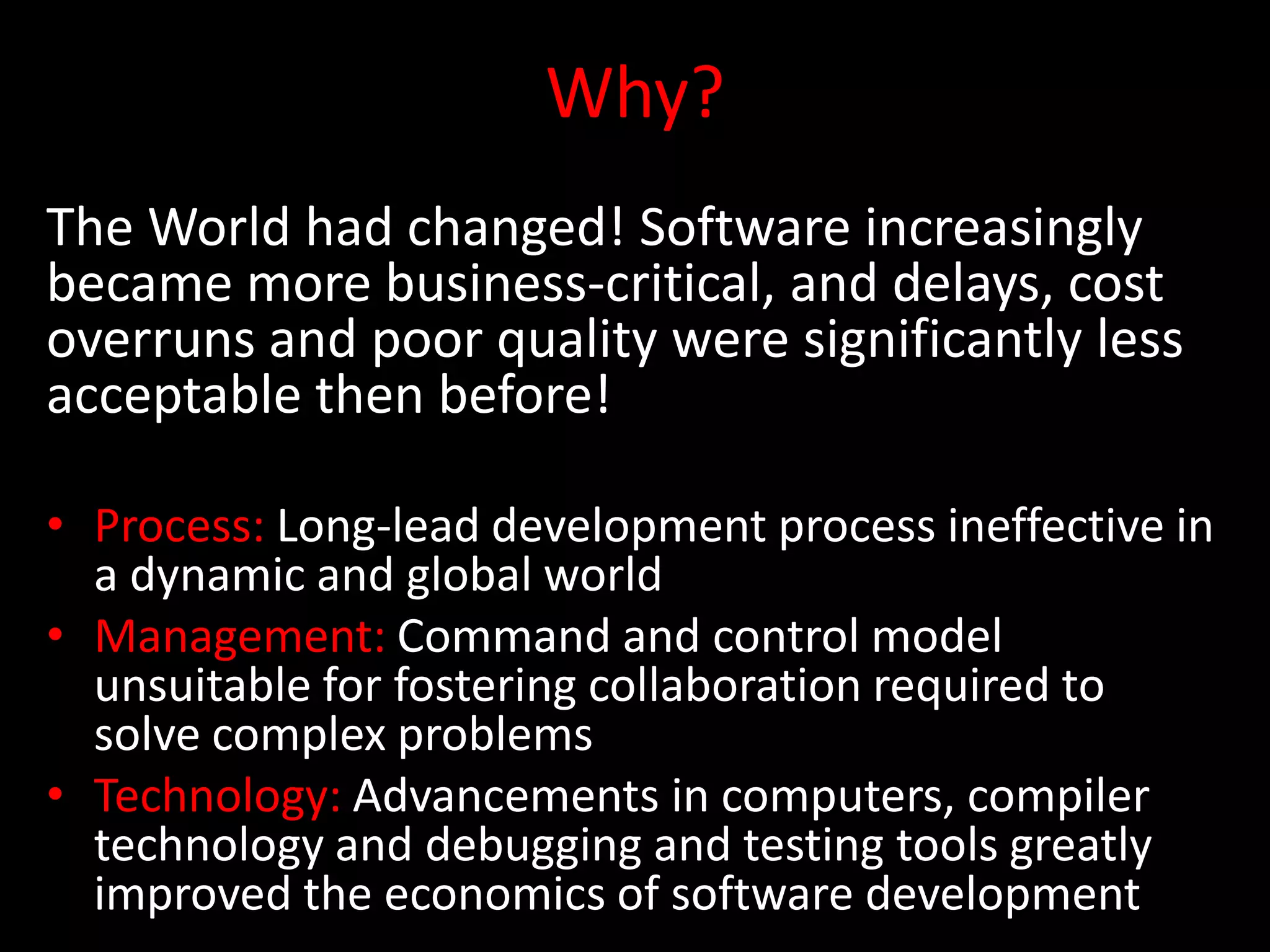 Why?

The World had changed! Software increasingly became more business-critical, and delays, cost overruns and poor quality were significantly less acceptable then before!

• Process: Long-lead development process ineffective in a dynamic and global world
• Management: Command and control model unsuitable for fostering collaboration required to solve complex problems
• Technology: Advancements in computers, compiler technology and debugging and testing tools greatly improved the economics of software development